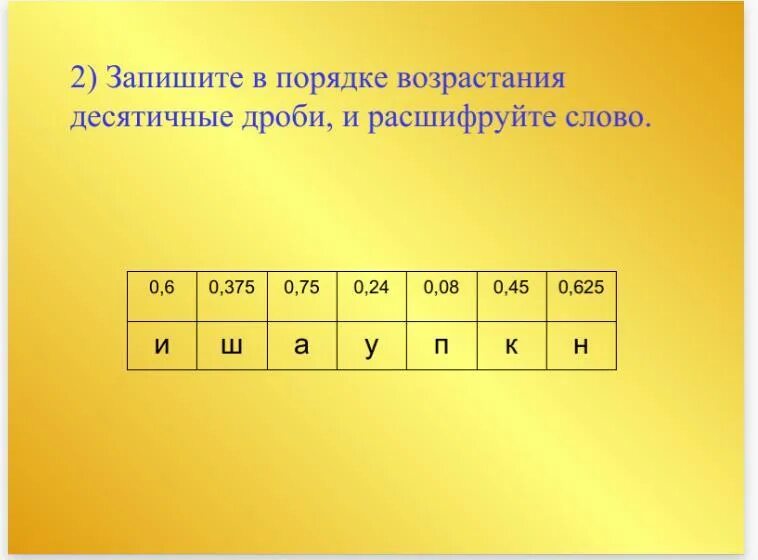 2) Запишите в порядке возрастания десятичные дроби, и расшифруйте слово.

| 0,6 | 0,375 | 0,75 | 0,24 | 0,08 | 0,45 | 0,625 |
|---|---|---|---|---|---|---|
| и | ш | а | у | п | к | н |